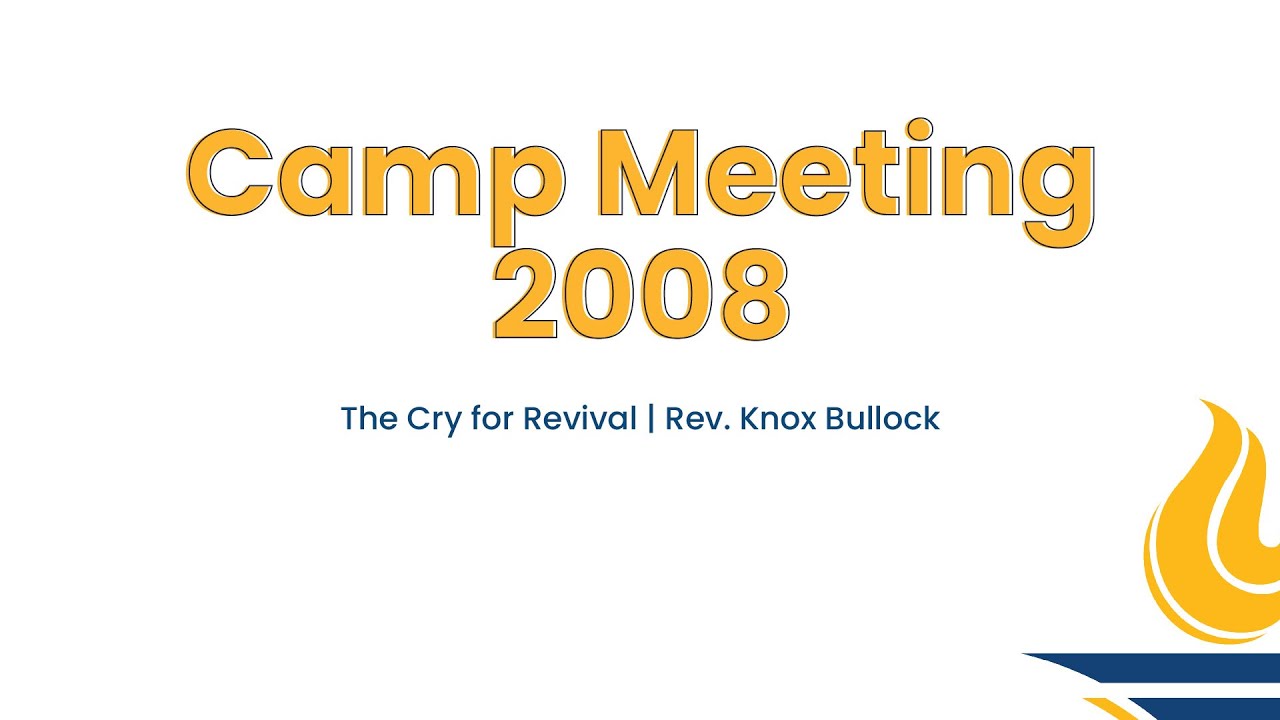 Camp Meeting
2008

The Cry for Revival | Rev. Knox Bullock